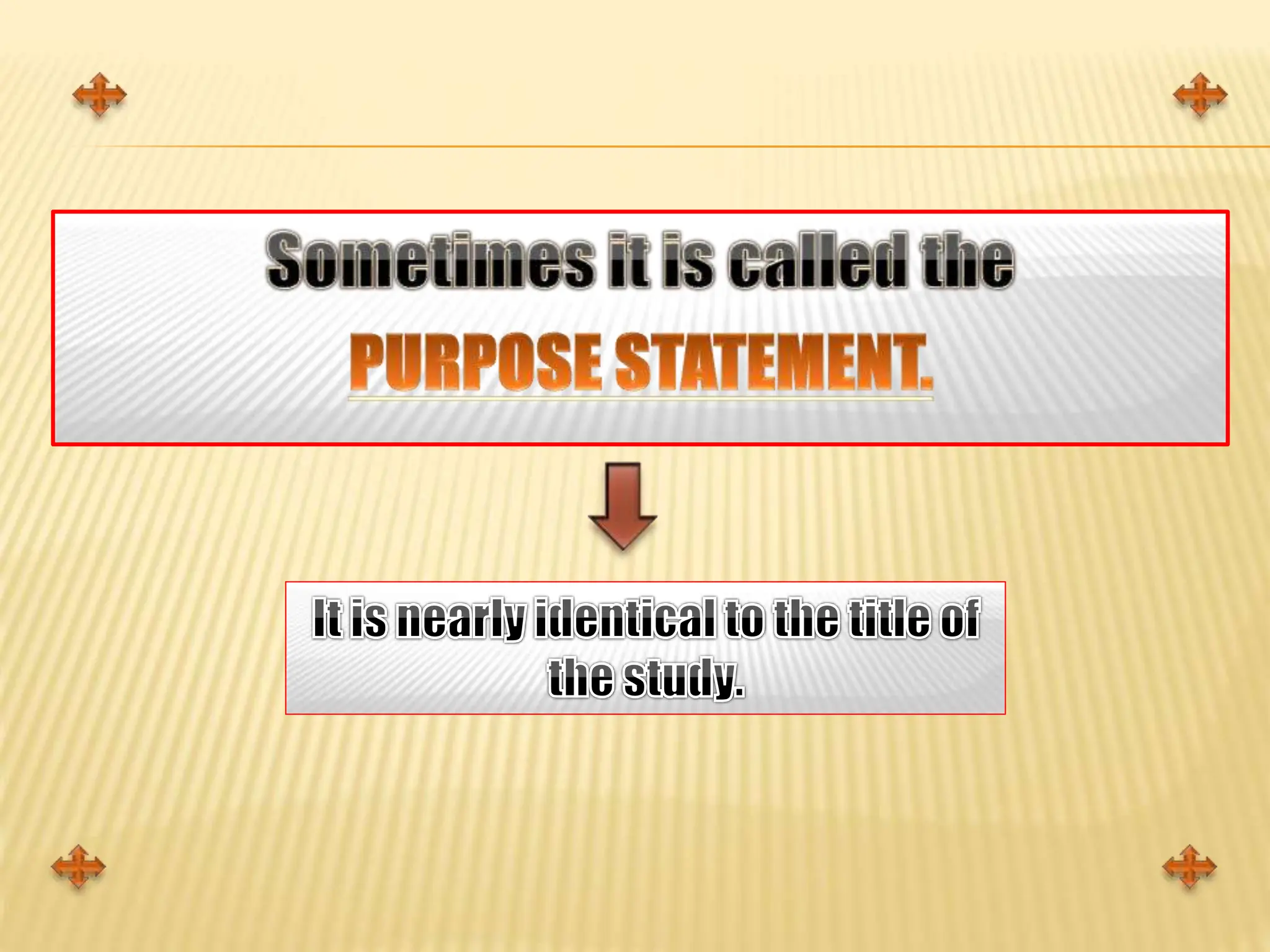 Sometimes it is called the PURPOSE STATEMENT.

It is nearly identical to the title of the study.